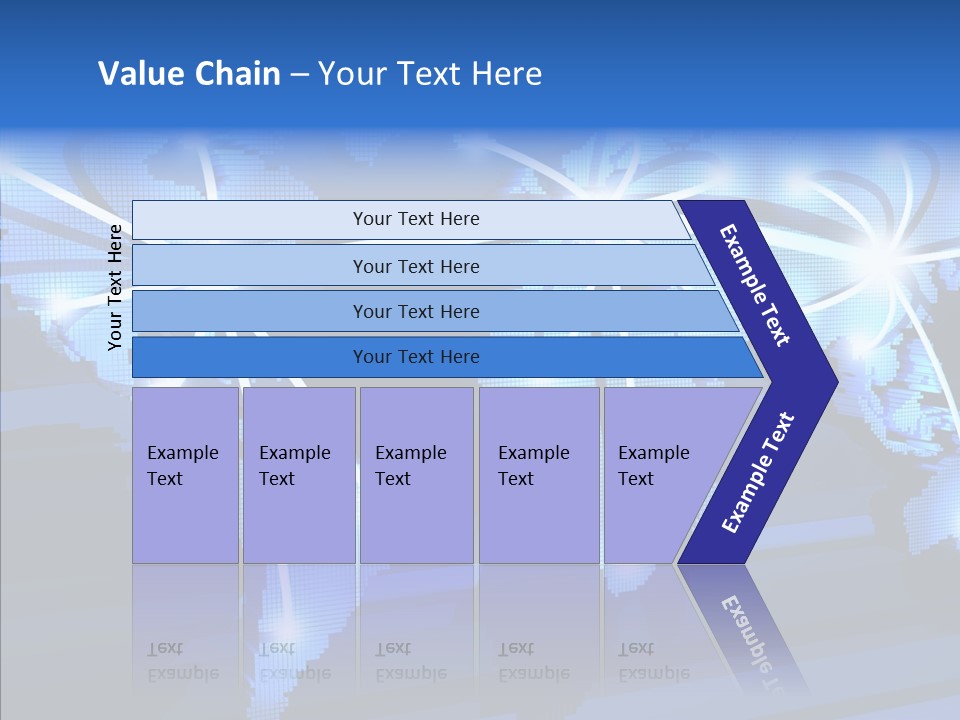 Value Chain – Your Text Here

Your Text Here

Your Text Here

Your Text Here

Your Text Here

Your Text Here

Example Text

Example Text

Example Text

Example Text

Example Text

Example Text

Example Text